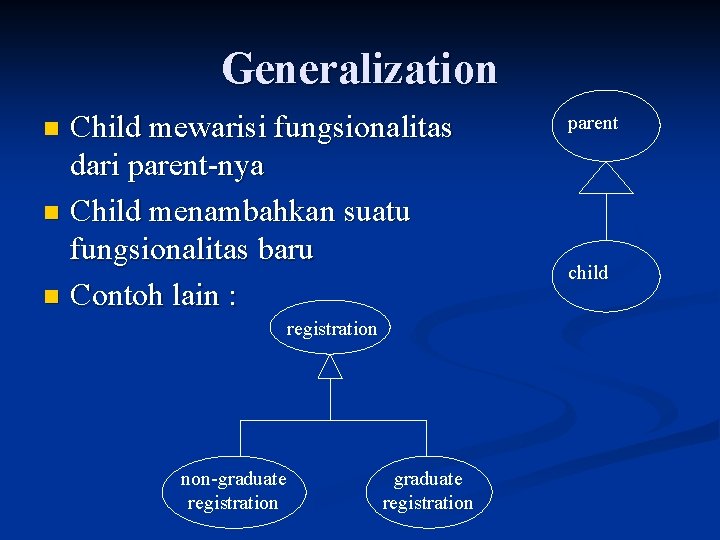 Generalization

Child mewarisi fungsionalitas dari parent-nya

Child menambahkan suatu fungsionalitas baru

Contoh lain :

parent

child

registration

non-graduate registration

graduate registration